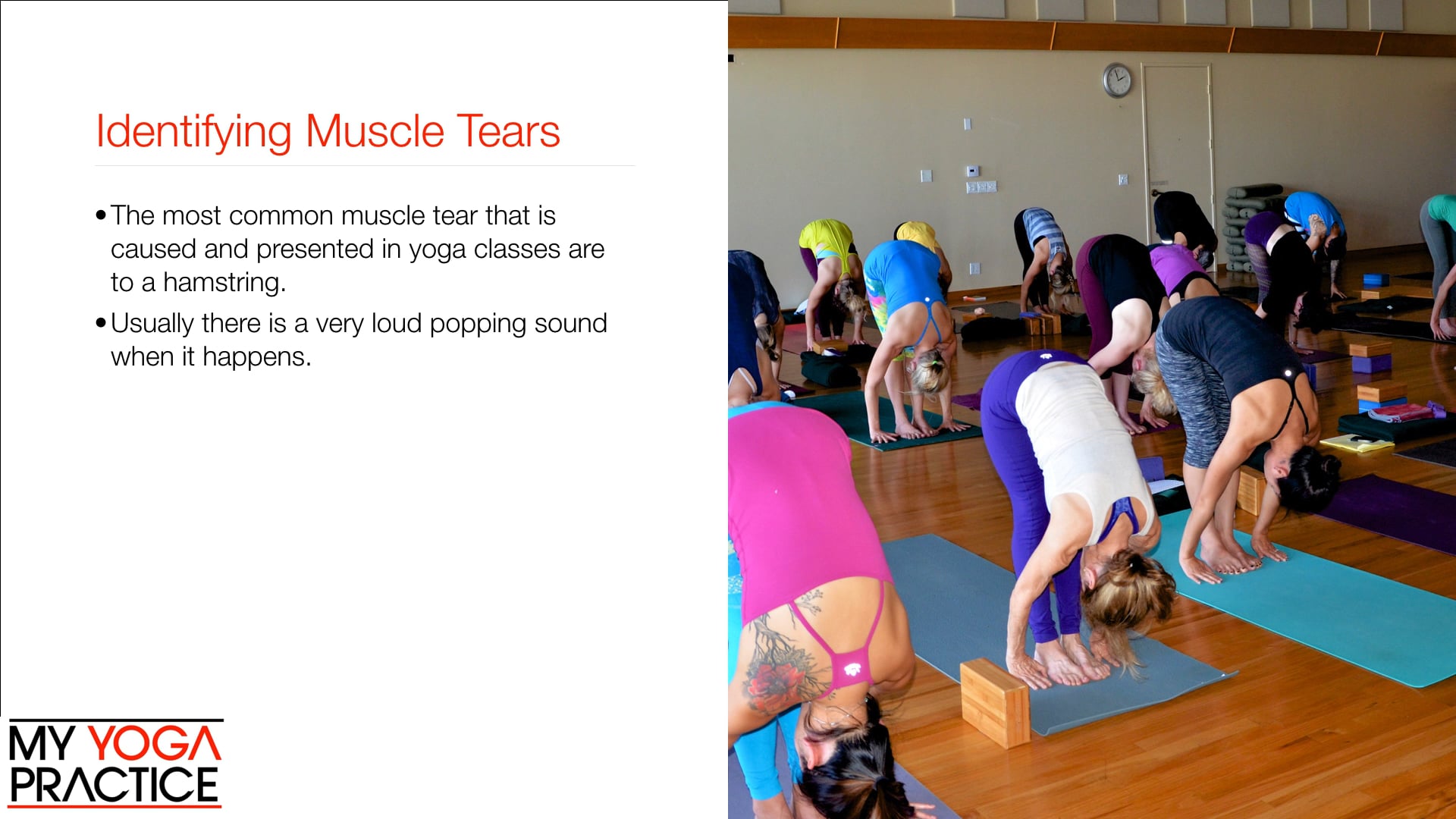 Identifying Muscle Tears

• The most common muscle tear that is caused and presented in yoga classes are to a hamstring.

• Usually there is a very loud popping sound when it happens.

MY YOGA PRACTICE